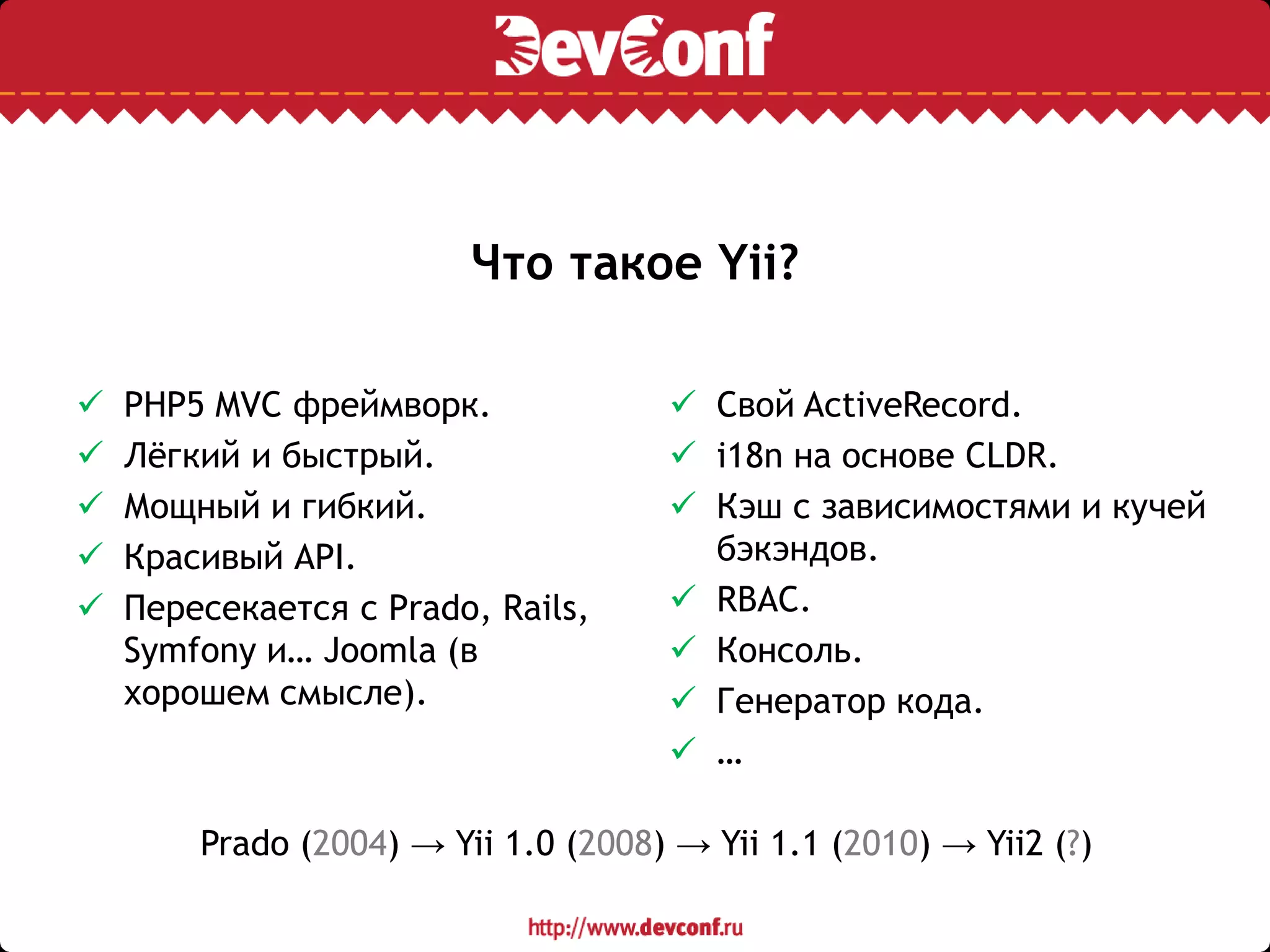 DevConf

Что такое Yii?

✓ PHP5 MVC фреймворк.
✓ Лёгкий и быстрый.
✓ Мощный и гибкий.
✓ Красивый API.
✓ Пересекается с Prado, Rails, Symfony и… Joomla (в хорошем смысле).

✓ Свой ActiveRecord.
✓ i18n на основе CLDR.
✓ Кэш с зависимостями и кучей бэкэндов.
✓ RBAC.
✓ Консоль.
✓ Генератор кода.
✓ …

Prado (2004) → Yii 1.0 (2008) → Yii 1.1 (2010) → Yii2 (?)

http://www.devconf.ru